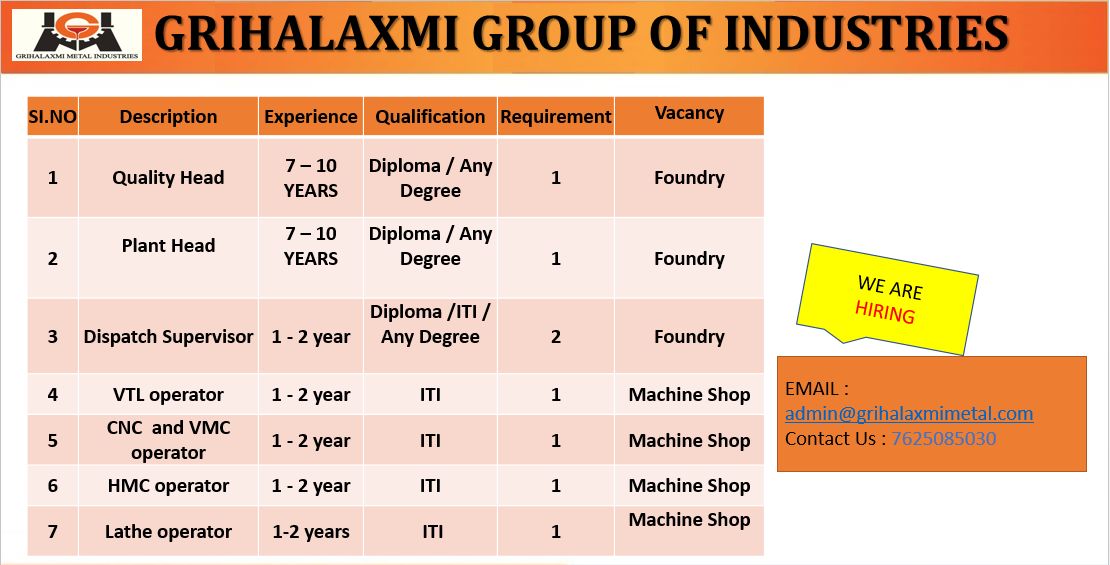 GRIHALAXMI METAL INDUSTRIES

GRIHALAXMI GROUP OF INDUSTRIES

| SI.NO | Description | Experience | Qualification | Requirement | Vacancy |
|---|---|---|---|---|---|
| 1 | Quality Head | 7 – 10 YEARS | Diploma / Any Degree | 1 | Foundry |
| 2 | Plant Head | 7 – 10 YEARS | Diploma / Any Degree | 1 | Foundry |
| 3 | Dispatch Supervisor | 1 - 2 year | Diploma /ITI / Any Degree | 2 | Foundry |
| 4 | VTL operator | 1 - 2 year | ITI | 1 | Machine Shop |
| 5 | CNC and VMC operator | 1 - 2 year | ITI | 1 | Machine Shop |
| 6 | HMC operator | 1 - 2 year | ITI | 1 | Machine Shop |
| 7 | Lathe operator | 1-2 years | ITI | 1 | Machine Shop |

WE ARE HIRING

EMAIL : admin@grihalaxmimetal.com
Contact Us : 7625085030